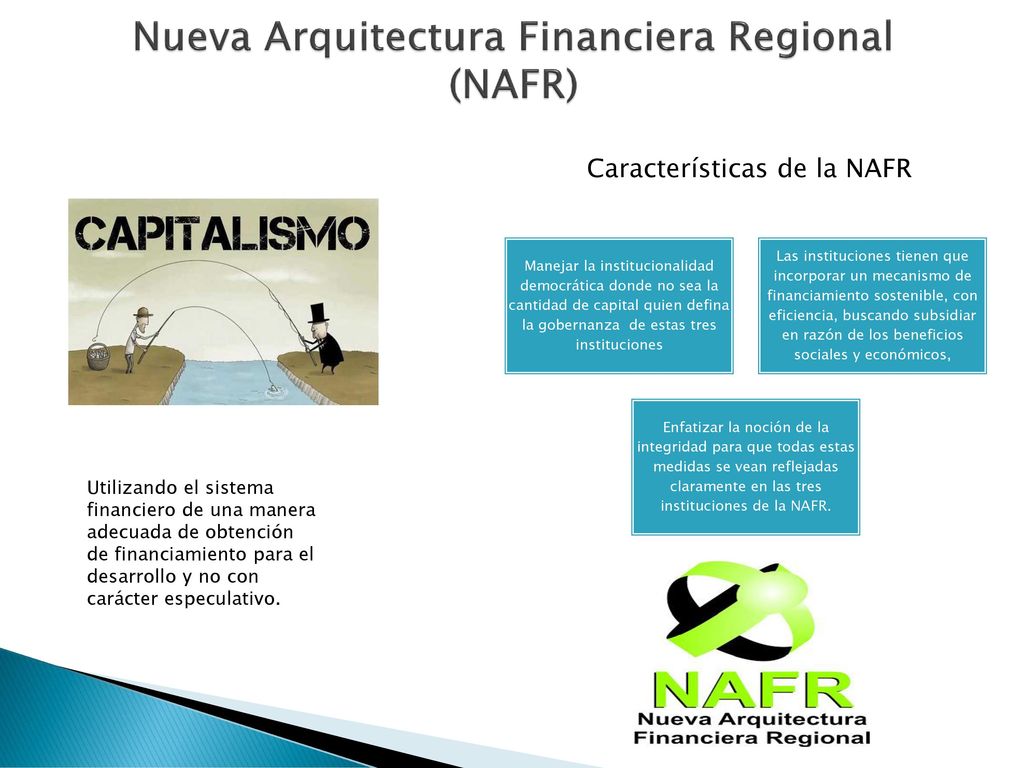 Nueva Arquitectura Financiera Regional (NAFR)

Características de la NAFR

CAPITALISMO

Manejar la institucionalidad democrática donde no sea la cantidad de capital quien defina la gobernanza de estas tres instituciones

Las instituciones tienen que incorporar un mecanismo de financiamiento sostenible, con eficiencia, buscando subsidiar en razón de los beneficios sociales y económicos,

Enfatizar la noción de la integridad para que todas estas medidas se vean reflejadas claramente en las tres instituciones de la NAFR.

Utilizando el sistema financiero de una manera adecuada de obtención de financiamiento para el desarrollo y no con carácter especulativo.

NAFR
Nueva Arquitectura Financiera Regional